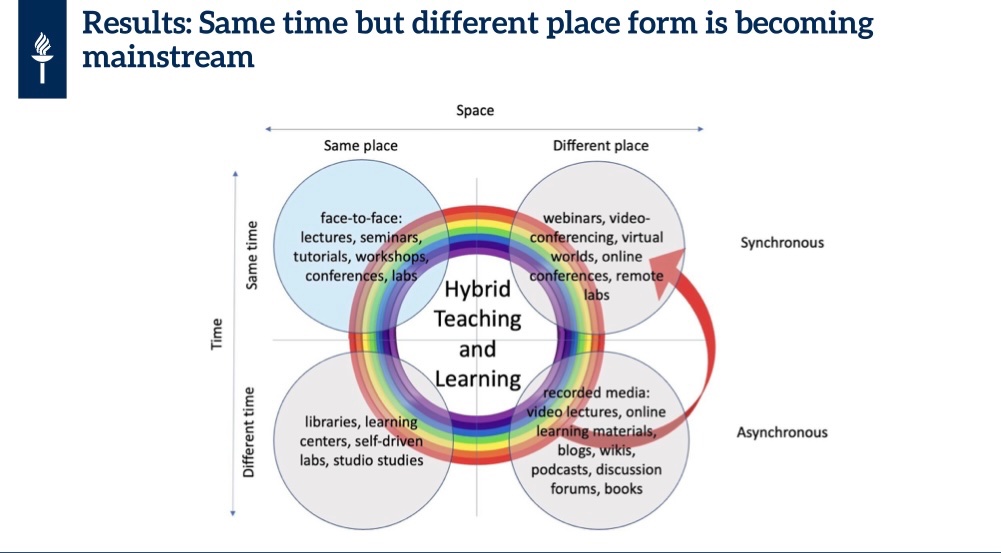 Results: Same time but different place form is becoming mainstream

Space

Same place

Different place

Time

Same time

Different time

face-to-face: lectures, seminars, tutorials, workshops, conferences, labs

webinars, video-conferencing, virtual worlds, online conferences, remote labs

Synchronous

Hybrid Teaching and Learning

libraries, learning centers, self-driven labs, studio studies

recorded media: video lectures, online learning materials, blogs, wikis, podcasts, discussion forums, books

Asynchronous